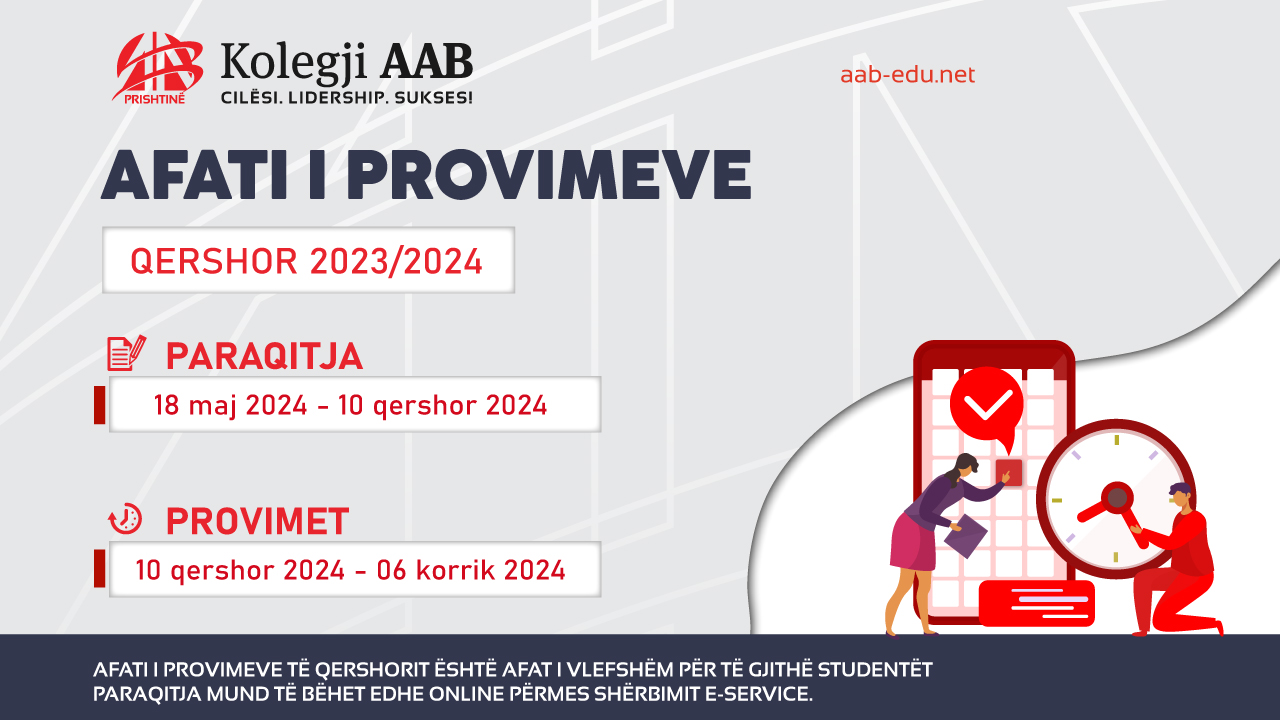 PRISHTINË
Kolegji AAB
CILËSI. LIDERSHIP. SUKSES!

aab-edu.net

AFATI I PROVIMEVE

QERSHOR 2023/2024

PARAQITJA
18 maj 2024 - 10 qershor 2024

PROVIMET
10 qershor 2024 - 06 korrik 2024

AFATI I PROVIMEVE TË QERSHORIT ËSHTË AFAT I VLEFSHËM PËR TË GJITHË STUDENTËT
PARAQITJA MUND TË BËHET EDHE ONLINE PËRMES SHËRBIMIT E-SERVICE.